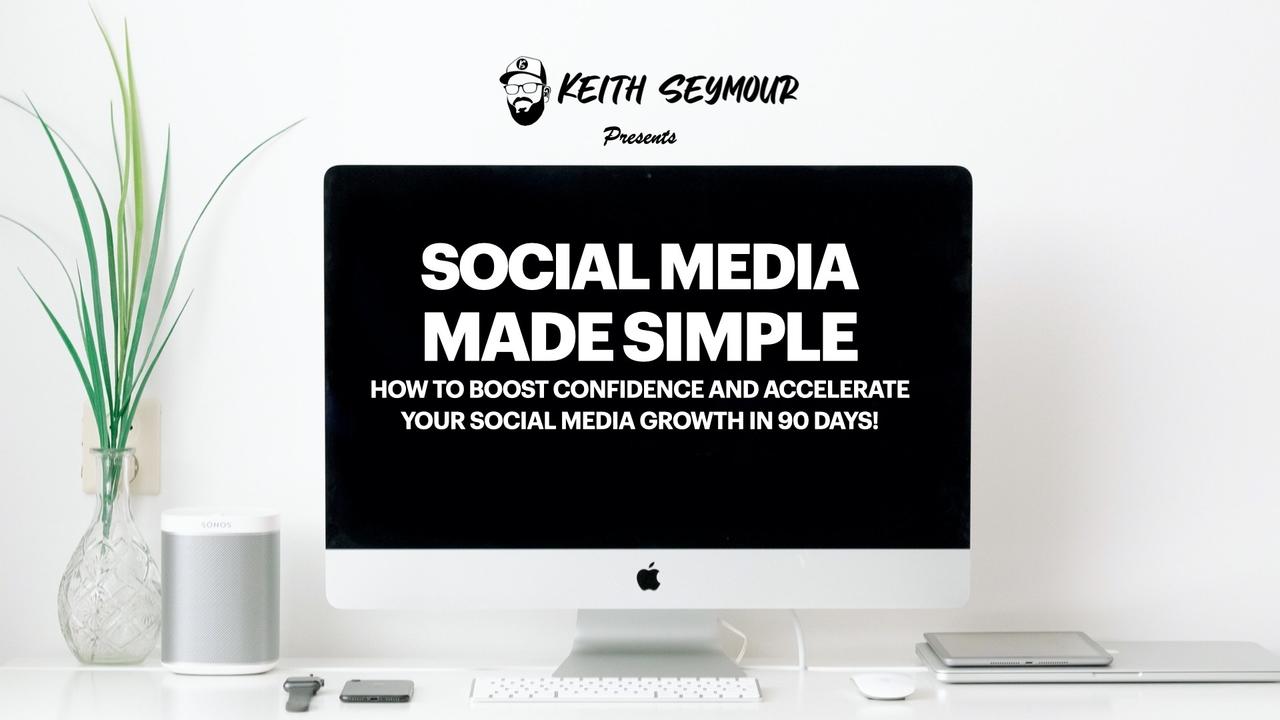 KEITH SEYMOUR
Presents

SOCIAL MEDIA MADE SIMPLE
HOW TO BOOST CONFIDENCE AND ACCELERATE YOUR SOCIAL MEDIA GROWTH IN 90 DAYS!

SONOS